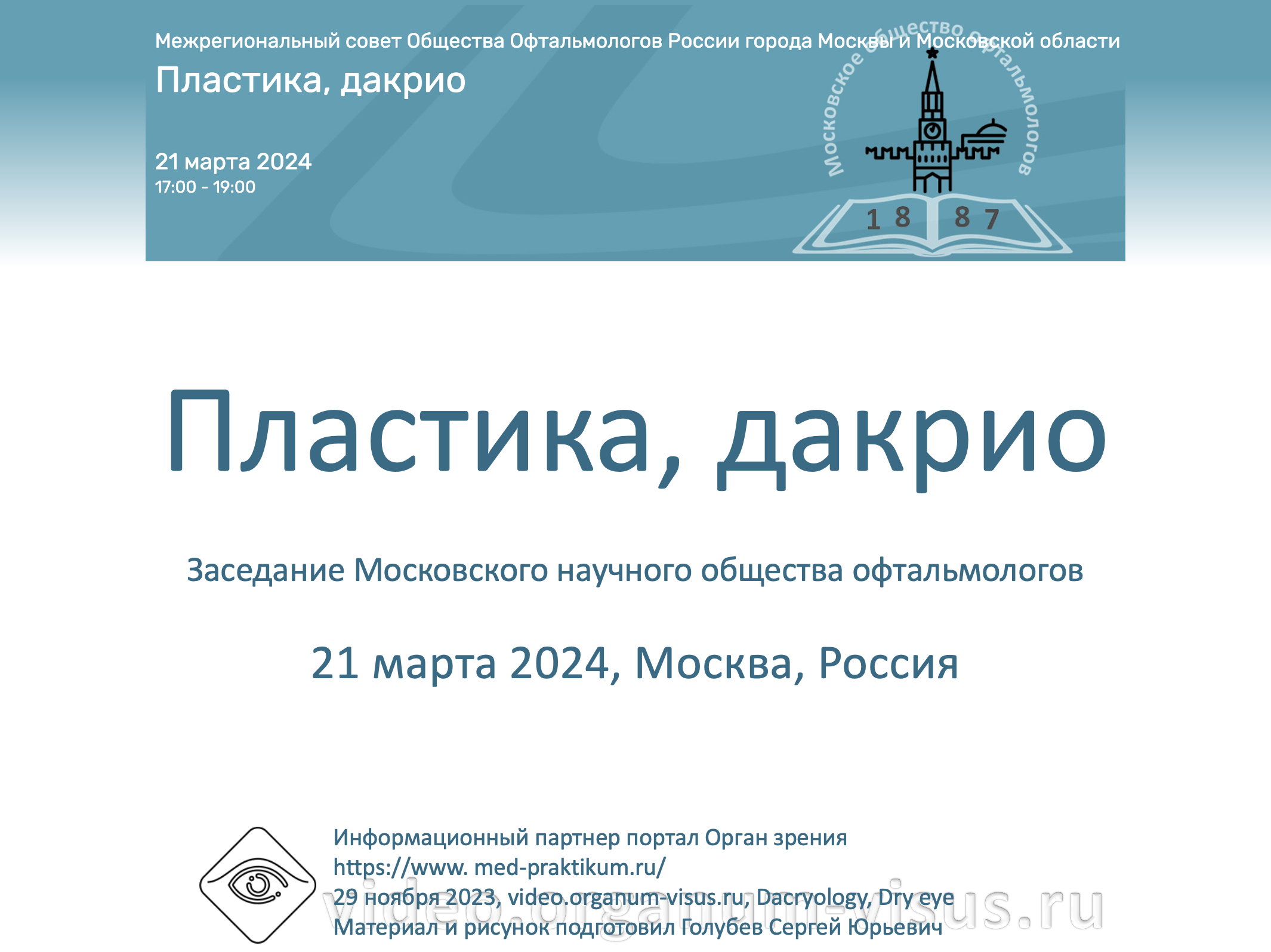 Межрегиональный совет Общества Офтальмологов России города Москвы и Московской области

Пластика, дакрио

21 марта 2024
17:00 - 19:00

Московское общество офтальмологов
1 8 8 7

Пластика, дакрио

Заседание Московского научного общества офтальмологов

21 марта 2024, Москва, Россия

Информационный партнер портал Орган зрения
https://www. med-praktikum.ru/
29 ноября 2023, video.organum-visus.ru, Dacryology, Dry eye
Материал и рисунок подготовил Голубев Сергей Юрьевич

video.organum-visus.ru